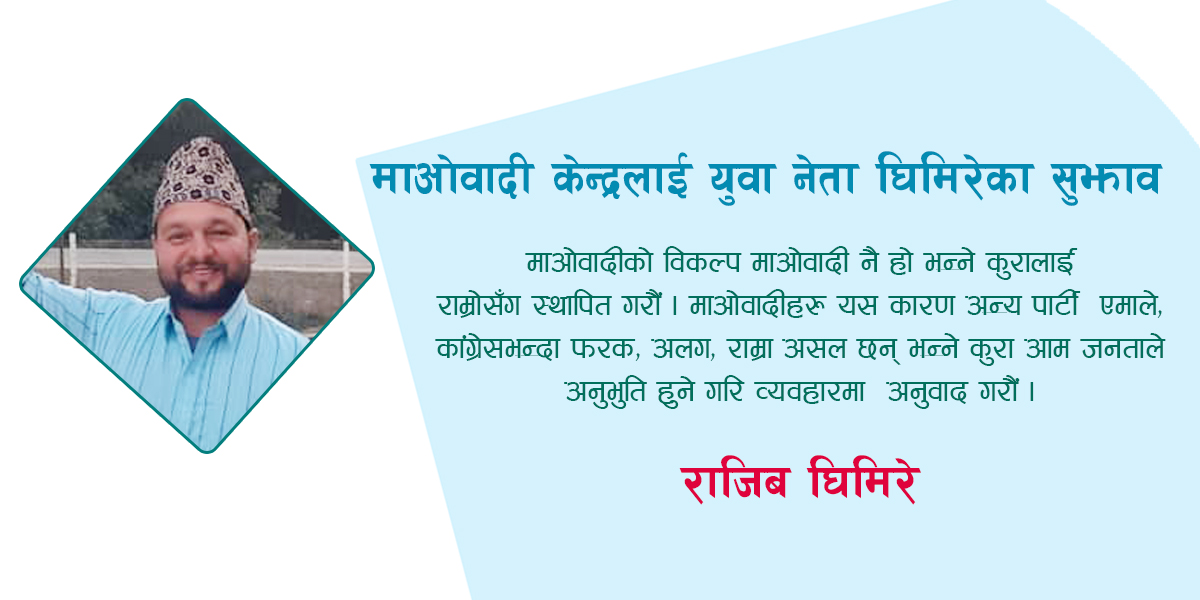 माओवादी केन्द्रलाई युवा नेता घिमिरेका सुझाव

माओवादीको विकल्प माओवादी नै हो भन्ने कुरालाई राम्रोसँग स्थापित गरौं । माओवादीहरु यस कारण अन्य पार्टी एमाले, कांग्रेसभन्दा फरक, अलग, राम्रा असल छन् भन्ने कुरा आम जनताले अनुभुति हुने गरि व्यवहारमा अनुवाद गरौं ।

राजिब घिमिरे